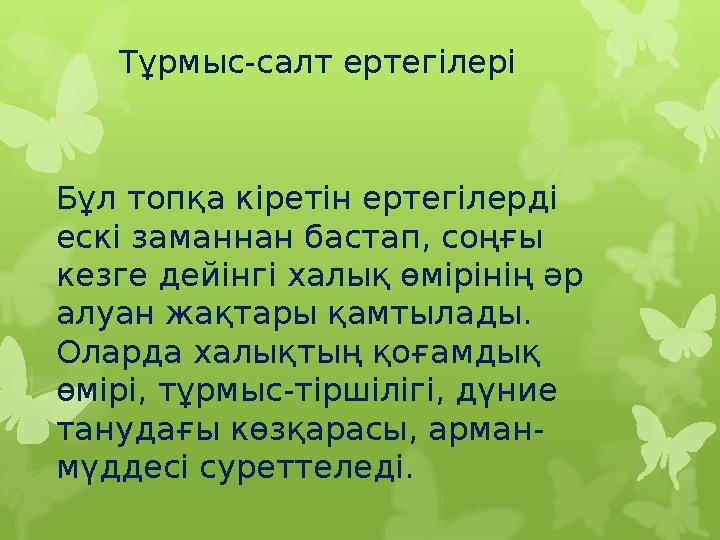 Тұрмыс-салт ертегілері

Бұл топқа кіретін ертегілерді ескі заманнан бастап, соңғы кезге дейінгі халық өмірінің әр алуан жақтары қамтылады. Оларда халықтың қоғамдық өмірі, тұрмыс-тіршілігі, дүние танудағы көзқарасы, арман-мүддесі суреттеледі.